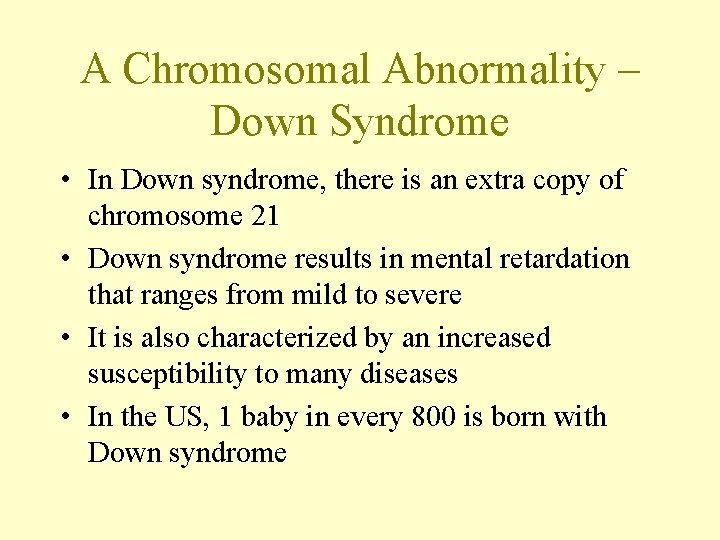 A Chromosomal Abnormality – Down Syndrome

• In Down syndrome, there is an extra copy of chromosome 21

• Down syndrome results in mental retardation that ranges from mild to severe

• It is also characterized by an increased susceptibility to many diseases

• In the US, 1 baby in every 800 is born with Down syndrome